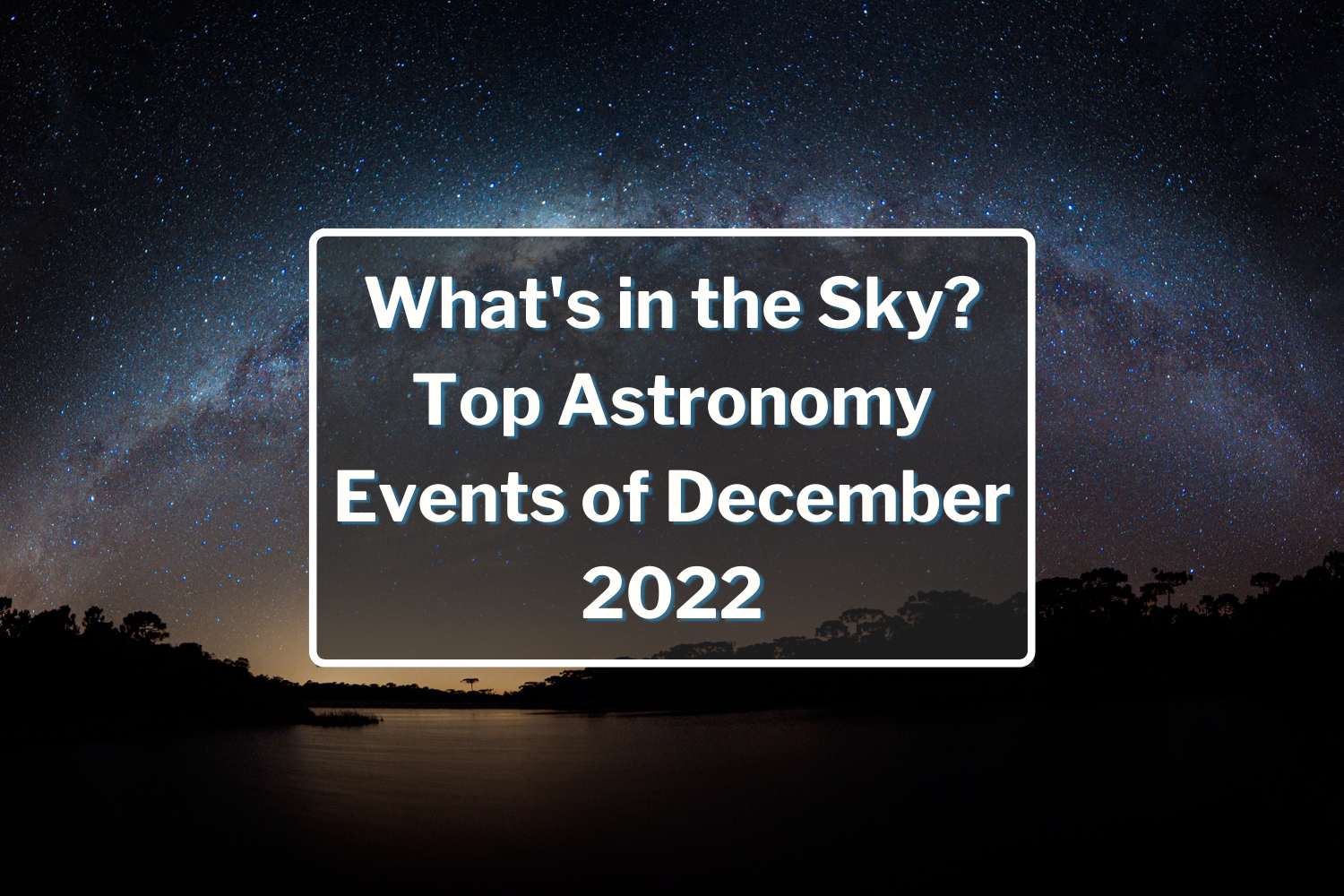 What's in the Sky? Top Astronomy Events of December 2022